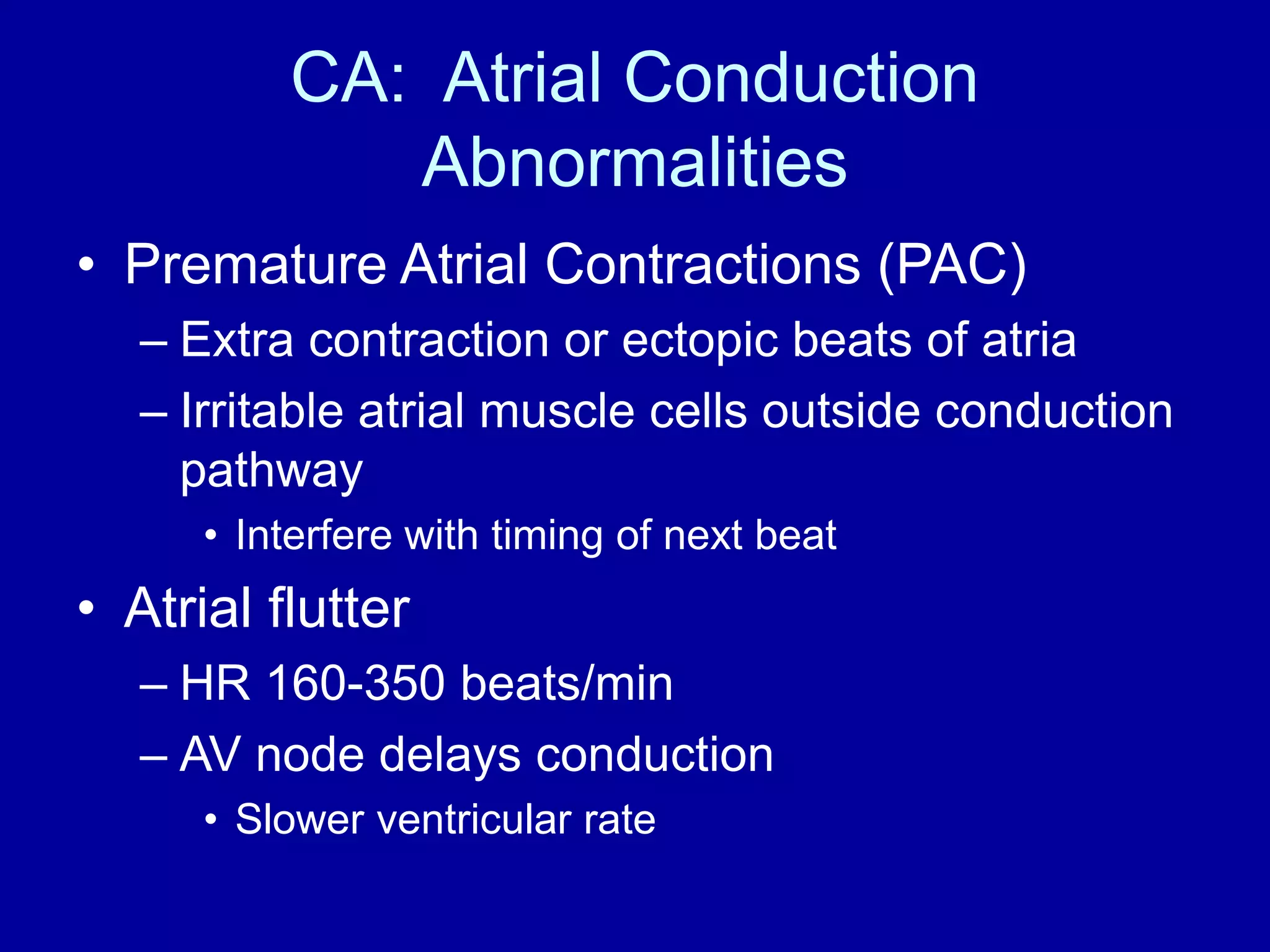 CA: Atrial Conduction Abnormalities

• Premature Atrial Contractions (PAC)
– Extra contraction or ectopic beats of atria
– Irritable atrial muscle cells outside conduction pathway
• Interfere with timing of next beat
• Atrial flutter
– HR 160-350 beats/min
– AV node delays conduction
• Slower ventricular rate